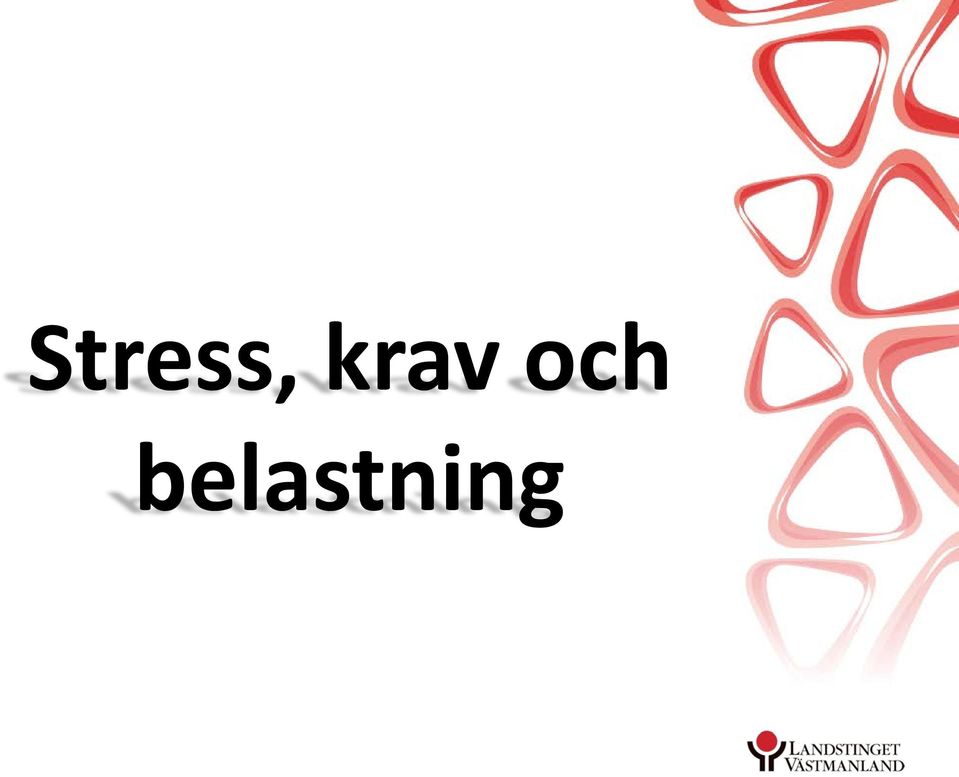 Stress, krav och belastning

LANDSTINGET VÄSTMANLAND